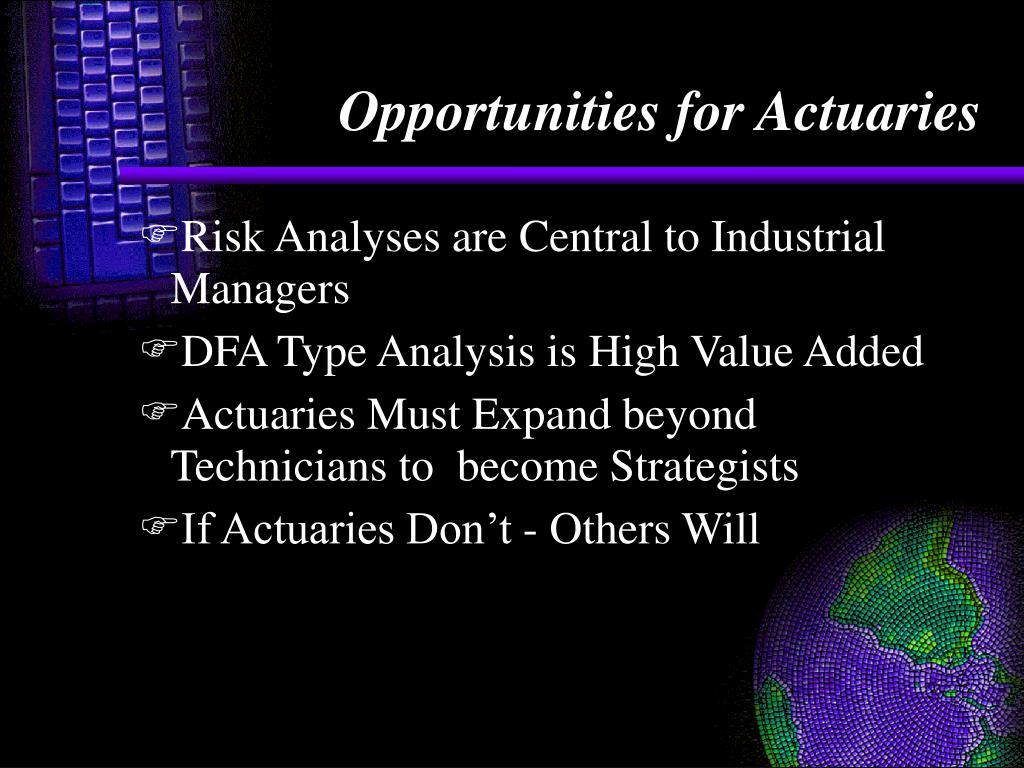 Opportunities for Actuaries

☞Risk Analyses are Central to Industrial Managers

☞DFA Type Analysis is High Value Added

☞Actuaries Must Expand beyond Technicians to become Strategists

☞If Actuaries Don’t - Others Will